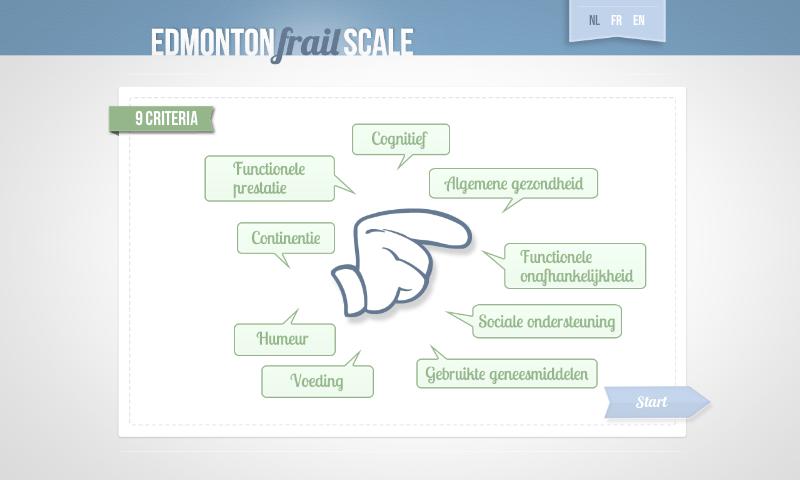 EDMONTON frail SCALE

NL FR EN

9 CRITERIA

Cognitief

Functionele prestatie

Algemene gezondheid

Continentie

Functionele onafhankelijkheid

Sociale ondersteuning

Humeur

Voeding

Gebruikte geneesmiddelen

Start